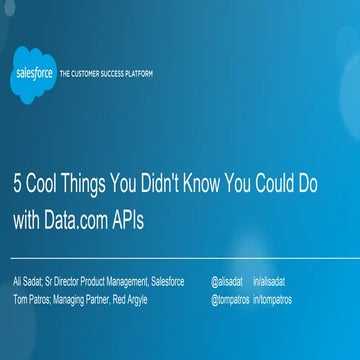 salesforce THE CUSTOMER SUCCESS PLATFORM

5 Cool Things You Didn't Know You Could Do with Data.com APIs

Ali Sadat; Sr Director Product Management, Salesforce @alisadat in/alisadat
Tom Patros; Managing Partner, Red Argyle @tompatros in/tompatros